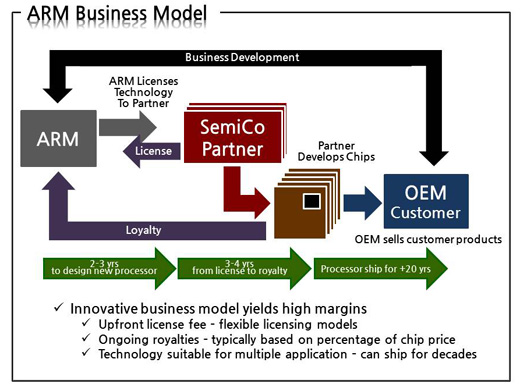 ARM Business Model

Business Development

ARM Licenses Technology To Partner

ARM

License

SemiCo Partner

Partner Develops Chips

OEM Customer

Loyalty

OEM sells customer products

2-3 yrs to design new processor

3-4 yrs from license to royalty

Processor ship for +20 yrs

✓ Innovative business model yields high margins
✓ Upfront license fee - flexible licensing models
✓ Ongoing royalties - typically based on percentage of chip price
✓ Technology suitable for multiple application - can ship for decades